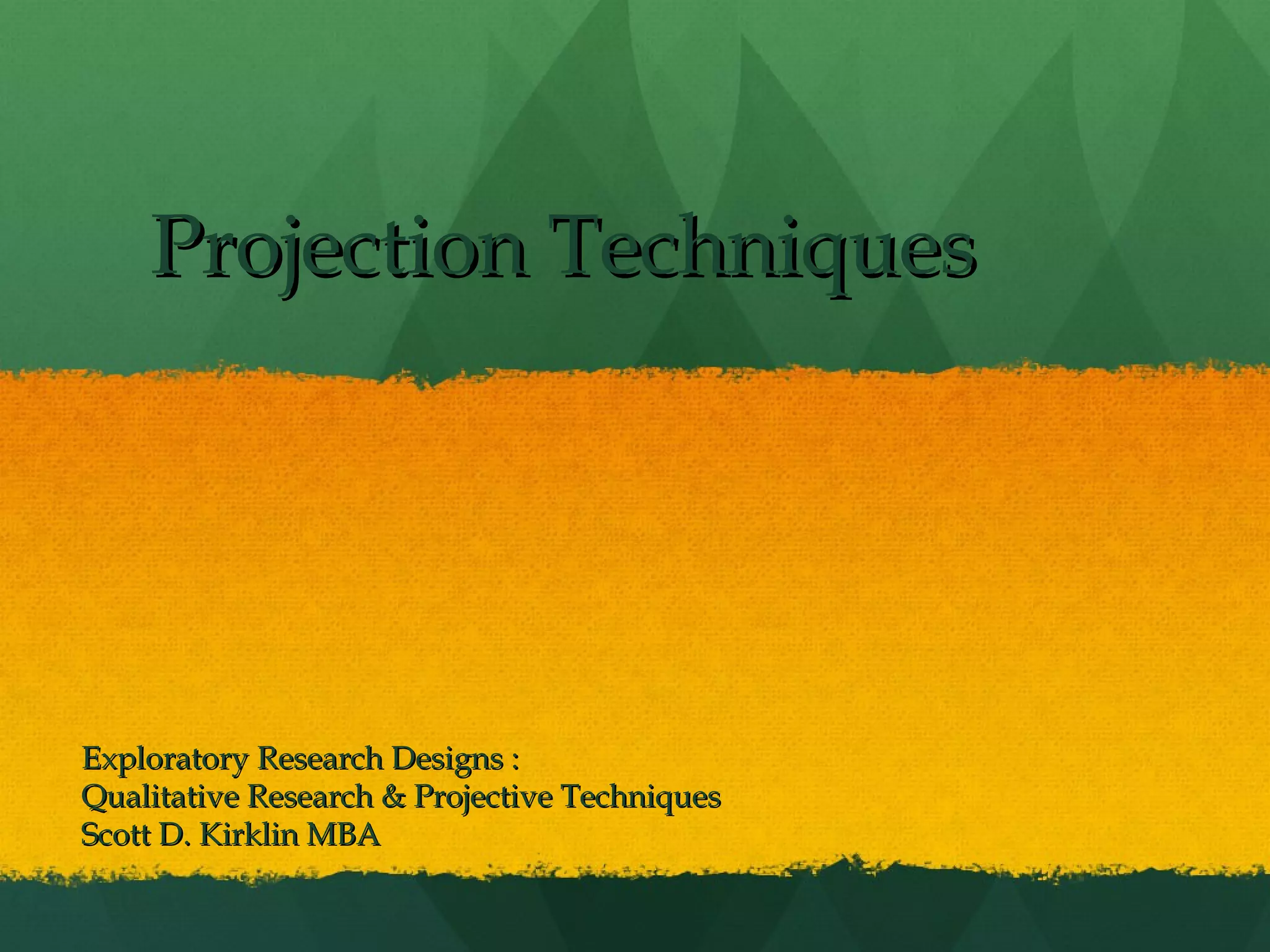 Projection Techniques

Exploratory Research Designs :
Qualitative Research & Projective Techniques
Scott D. Kirklin MBA